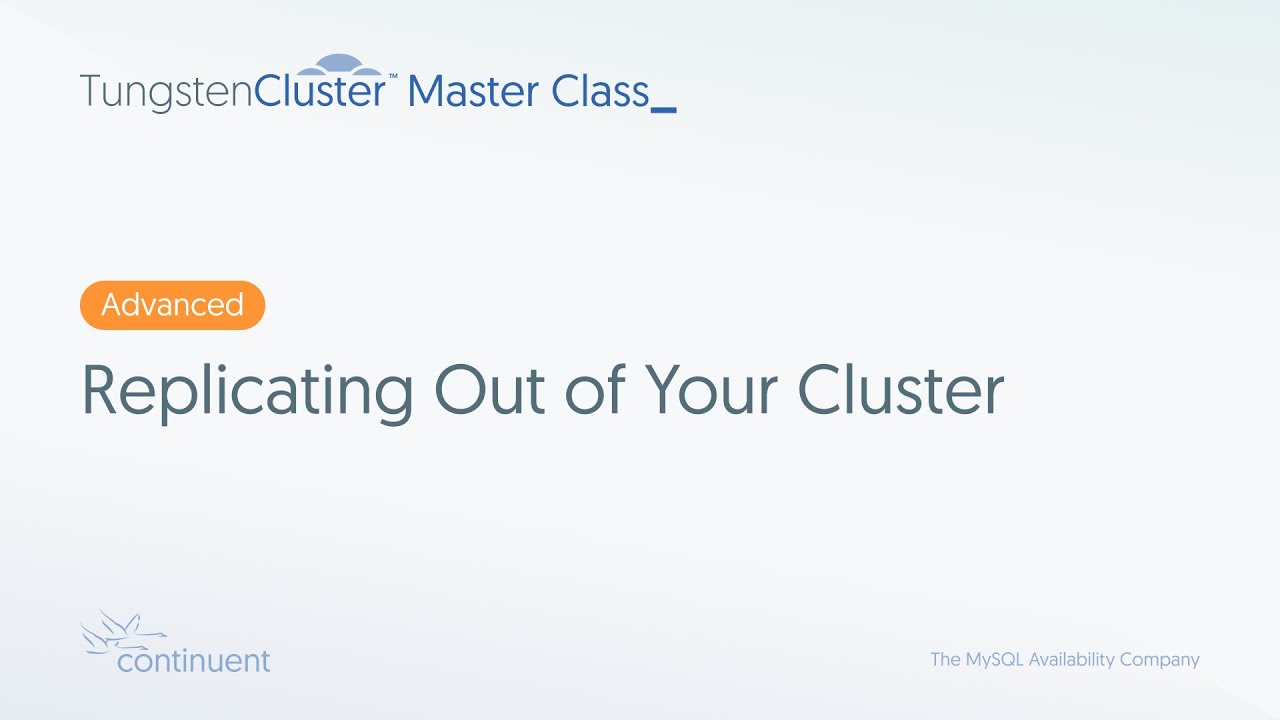 TungstenCluster™ Master Class_

Advanced

Replicating Out of Your Cluster

continuent

The MySQL Availability Company